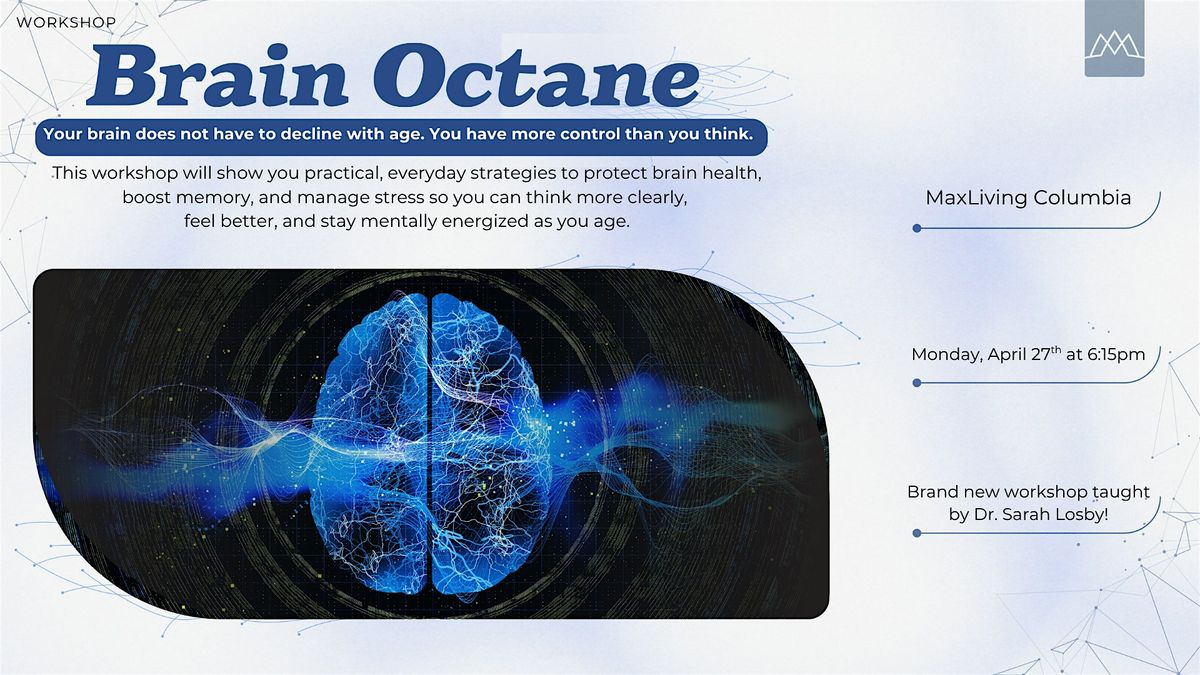 WORKSHOP

Brain Octane

Your brain does not have to decline with age. You have more control than you think.

This workshop will show you practical, everyday strategies to protect brain health, boost memory, and manage stress so you can think more clearly, feel better, and stay mentally energized as you age.

MaxLiving Columbia

Monday, April 27$^{th}$ at 6:15pm

Brand new workshop taught by Dr. Sarah Losby!